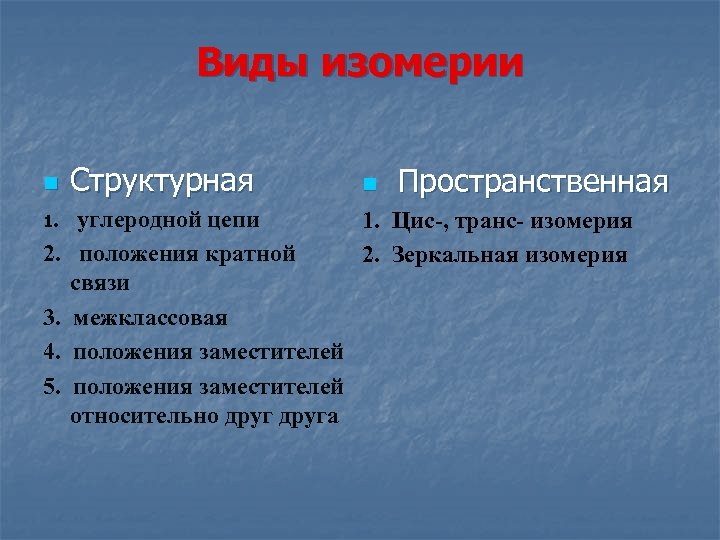 Виды изомерии

Структурная

1. углеродной цепи
2. положения кратной связи
3. межклассовая
4. положения заместителей
5. положения заместителей относительно друг друга

Пространственная

1. Цис-, транс- изомерия
2. Зеркальная изомерия